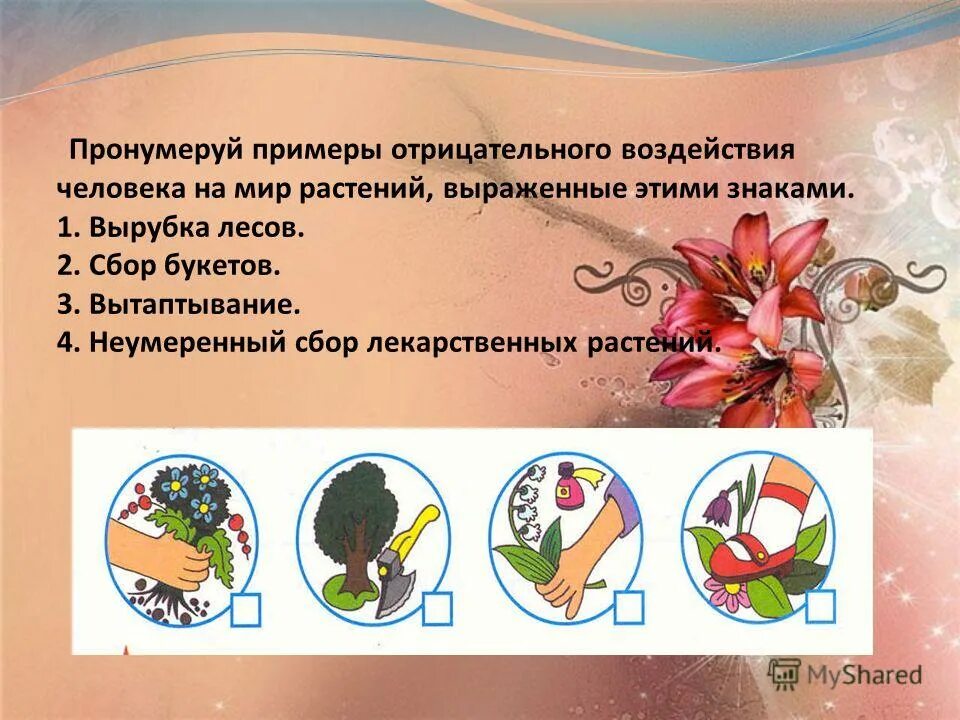 Пронумеруй примеры отрицательного воздействия человека на мир растений, выраженные этими знаками.
1. Вырубка лесов.
2. Сбор букетов.
3. Вытаптывание.
4. Неумеренный сбор лекарственных растений.

MyShared